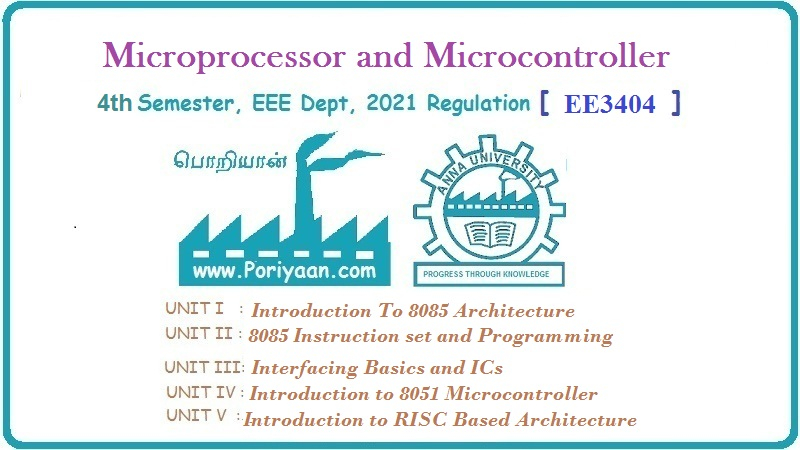 Microprocessor and Microcontroller

4th Semester, EEE Dept, 2021 Regulation [ EE3404 ]

பொறியான்

www.Poriyaan.com

ANNA UNIVERSITY

PROGRESS THROUGH KNOWLEDGE

UNIT I : Introduction To 8085 Architecture

UNIT II : 8085 Instruction set and Programming

UNIT III: Interfacing Basics and ICs

UNIT IV : Introduction to 8051 Microcontroller

UNIT V : Introduction to RISC Based Architecture